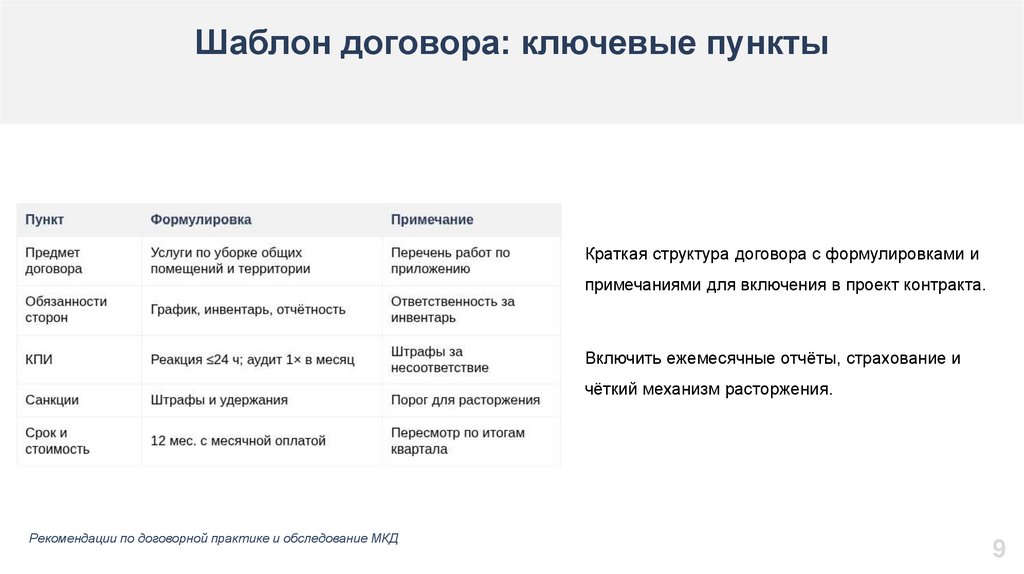 Шаблон договора: ключевые пункты

| Пункт | Формулировка | Примечание |
|---|---|---|
| Предмет договора | Услуги по уборке общих помещений и территории | Перечень работ по приложению |
| Обязанности сторон | График, инвентарь, отчётность | Ответственность за инвентарь |
| КПИ | Реакция ≤24 ч; аудит 1× в месяц | Штрафы за несоответствие |
| Санкции | Штрафы и удержания | Порог для расторжения |
| Срок и стоимость | 12 мес. с месячной оплатой | Пересмотр по итогам квартала |

Краткая структура договора с формулировками и примечаниями для включения в проект контракта.

Включить ежемесячные отчёты, страхование и чёткий механизм расторжения.

Рекомендации по договорной практике и обследование МКД

9